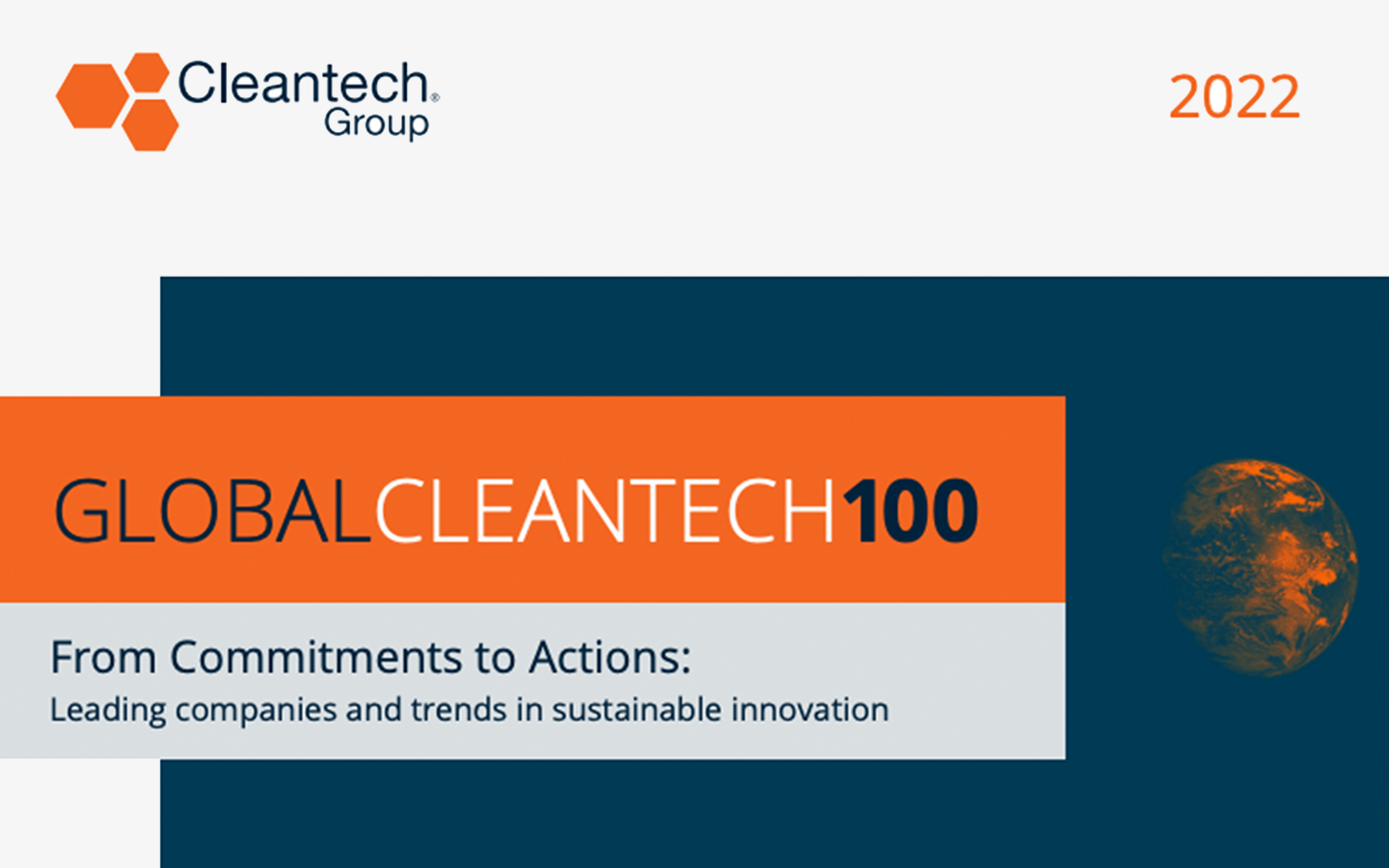 Cleantech® Group

2022

GLOBALCLEANTECH100

From Commitments to Actions:
Leading companies and trends in sustainable innovation